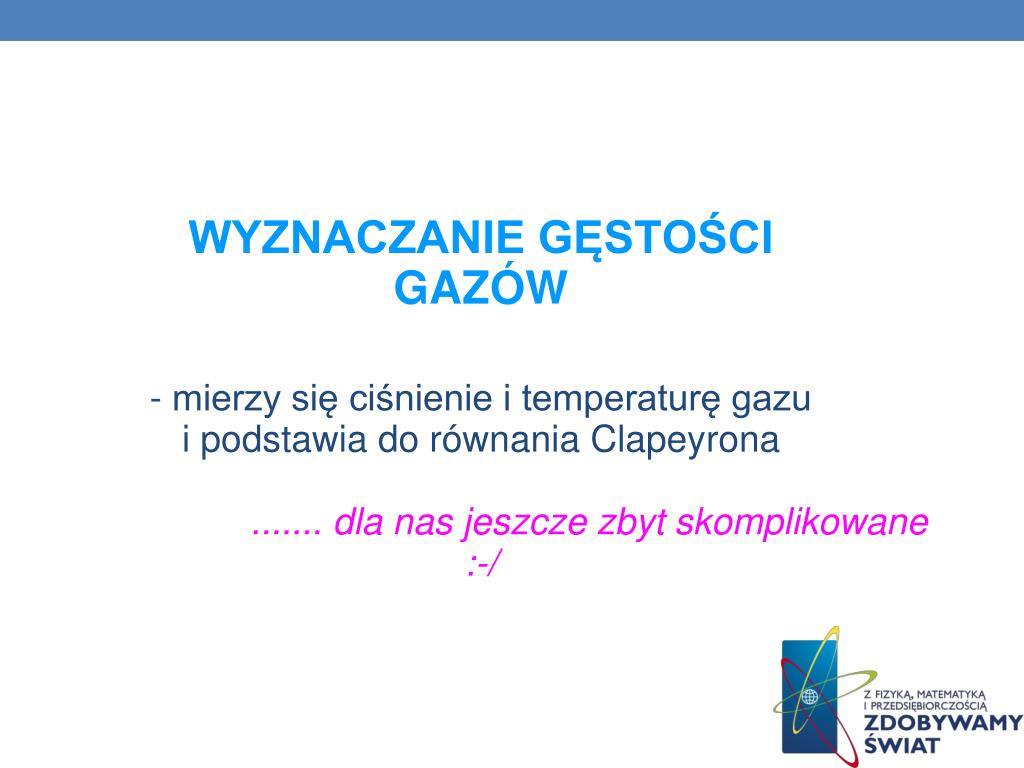 WYZNACZANIE GĘSTOŚCI GAZÓW

- mierzy się ciśnienie i temperaturę gazu i podstawia do równania Clapeyrona

....... dla nas jeszcze zbyt skomplikowane :-/

Z FIZYKĄ, MATEMATYKĄ I PRZEDSIĘBIORCZOŚCIĄ
ZDOBYWAMY ŚWIAT